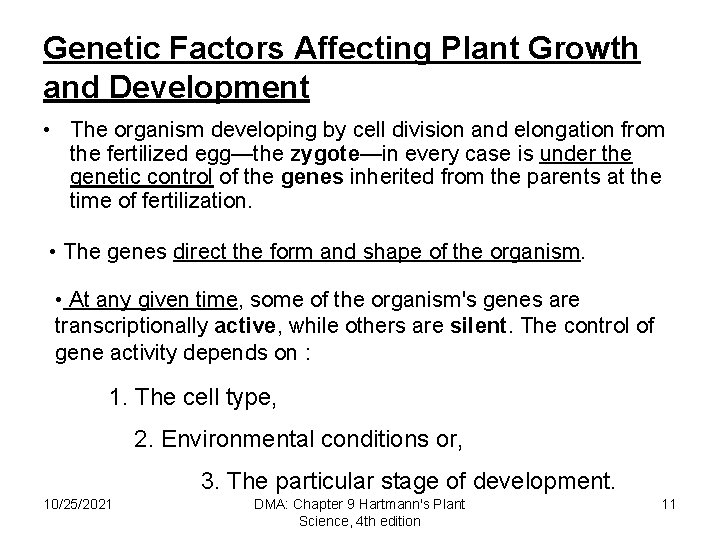 Genetic Factors Affecting Plant Growth and Development

• The organism developing by cell division and elongation from the fertilized egg—the zygote—in every case is under the genetic control of the genes inherited from the parents at the time of fertilization.

• The genes direct the form and shape of the organism.

• At any given time, some of the organism's genes are transcriptionally active, while others are silent. The control of gene activity depends on :

1. The cell type,

2. Environmental conditions or,

3. The particular stage of development.

10/25/2021

DMA: Chapter 9 Hartmann's Plant Science, 4th edition

11